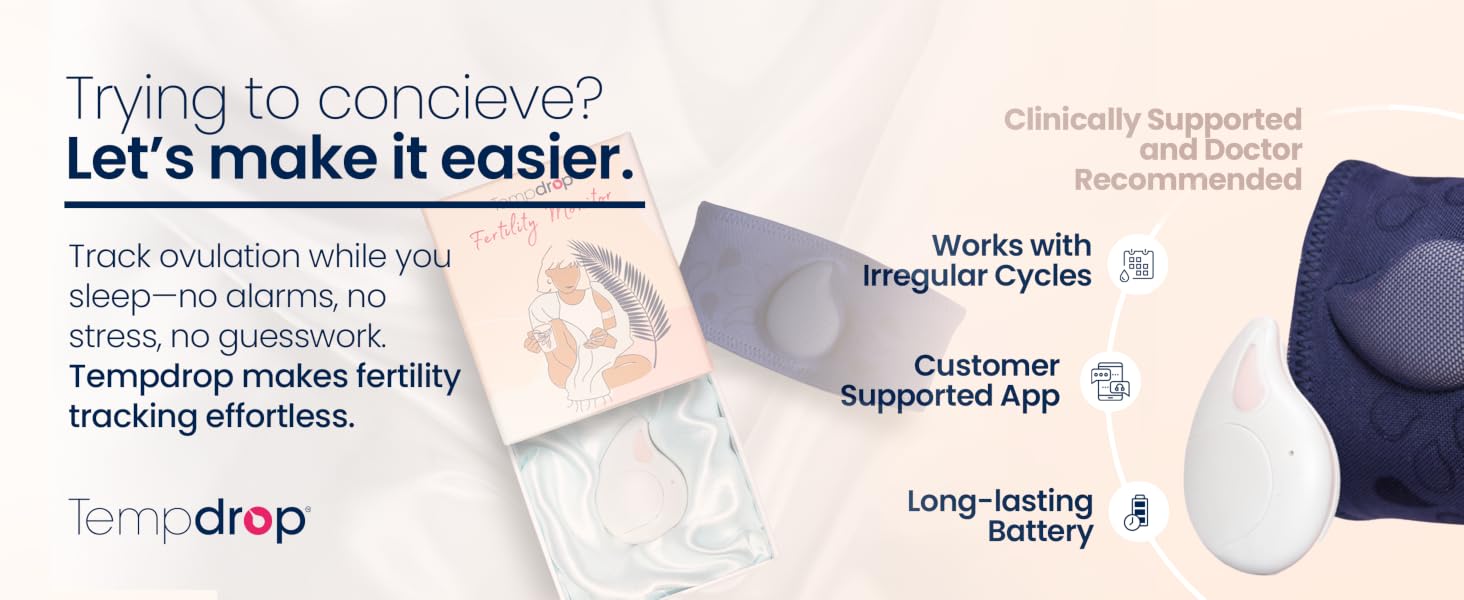 Trying to concieve?
Let's make it easier.

Track ovulation while you sleep—no alarms, no stress, no guesswork. Tempdrop makes fertility tracking effortless.

Tempdrop

Tempdrop
Fertility Monitor

Clinically Supported and Doctor Recommended

Works with Irregular Cycles

Customer Supported App

Long-lasting Battery